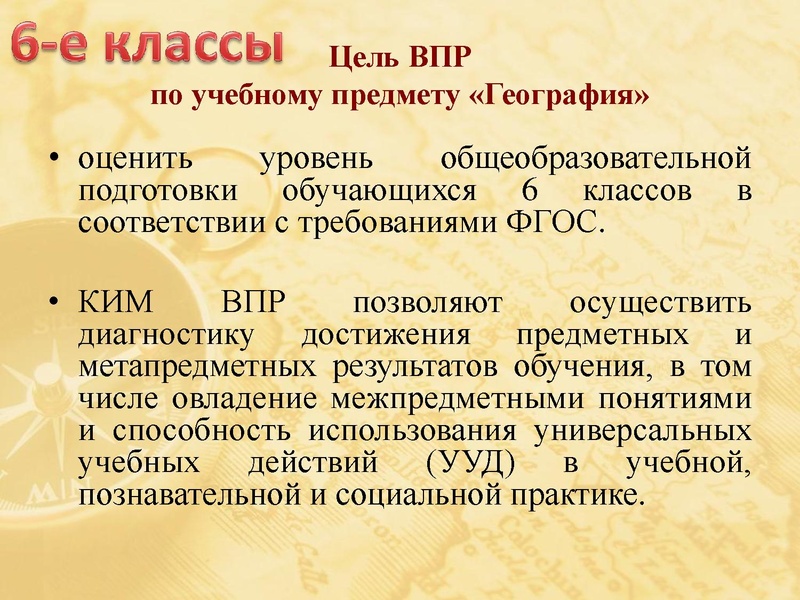 6-е классы

Цель ВПР
по учебному предмету «География»

• оценить уровень общеобразовательной подготовки обучающихся 6 классов в соответствии с требованиями ФГОС.

• КИМ ВПР позволяют осуществить диагностику достижения предметных и метапредметных результатов обучения, в том числе овладение межпредметными понятиями и способность использования универсальных учебных действий (УУД) в учебной, познавательной и социальной практике.